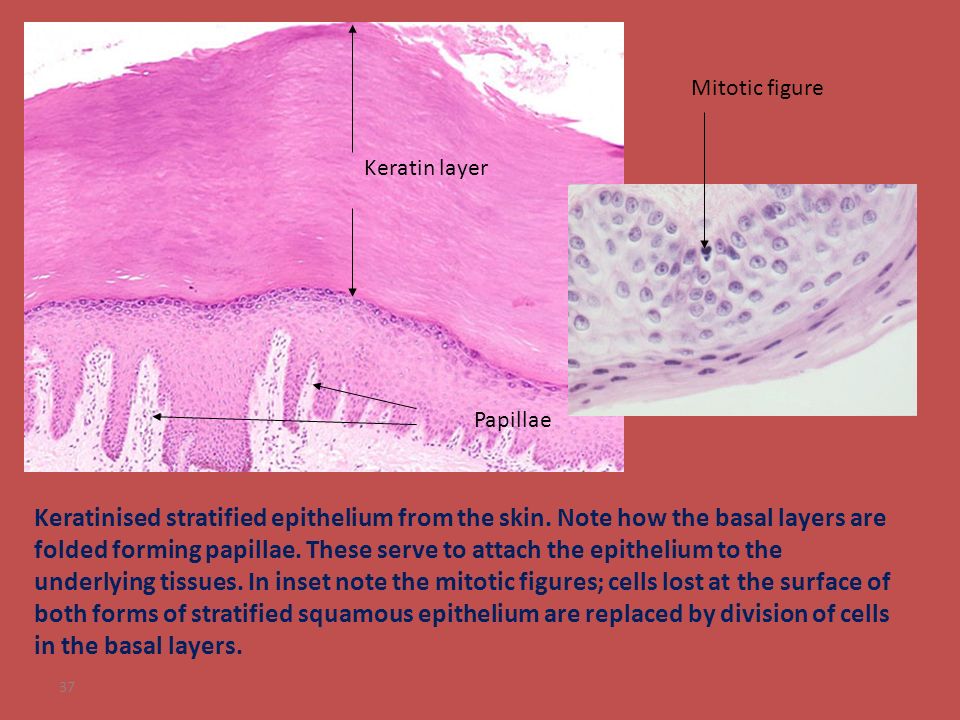 Mitotic figure

Keratin layer

Papillae

Keratinised stratified epithelium from the skin. Note how the basal layers are folded forming papillae. These serve to attach the epithelium to the underlying tissues. In inset note the mitotic figures; cells lost at the surface of both forms of stratified squamous epithelium are replaced by division of cells in the basal layers.

37